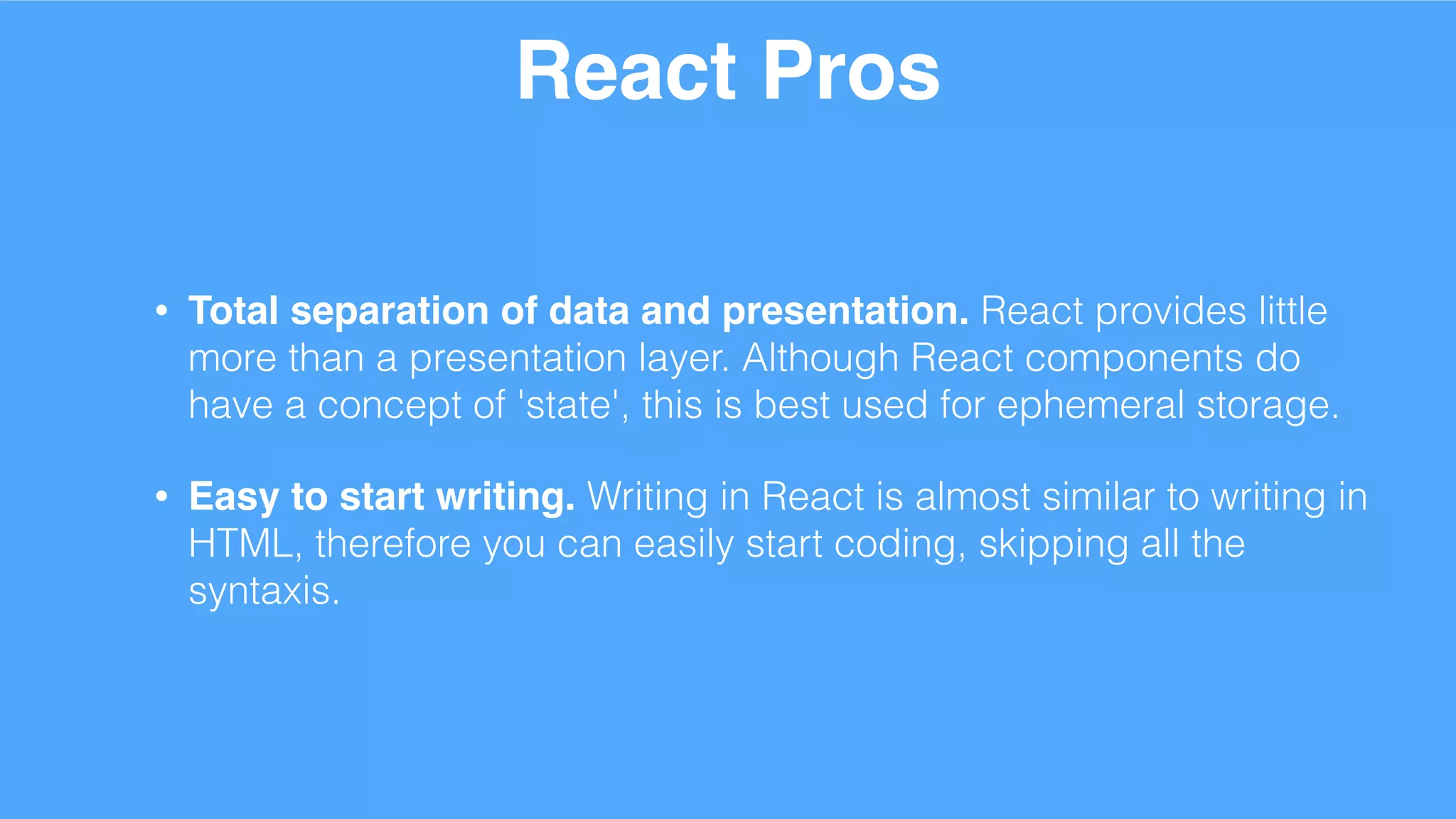 React Pros

• Total separation of data and presentation. React provides little more than a presentation layer. Although React components do have a concept of 'state', this is best used for ephemeral storage.

• Easy to start writing. Writing in React is almost similar to writing in HTML, therefore you can easily start coding, skipping all the syntaxis.